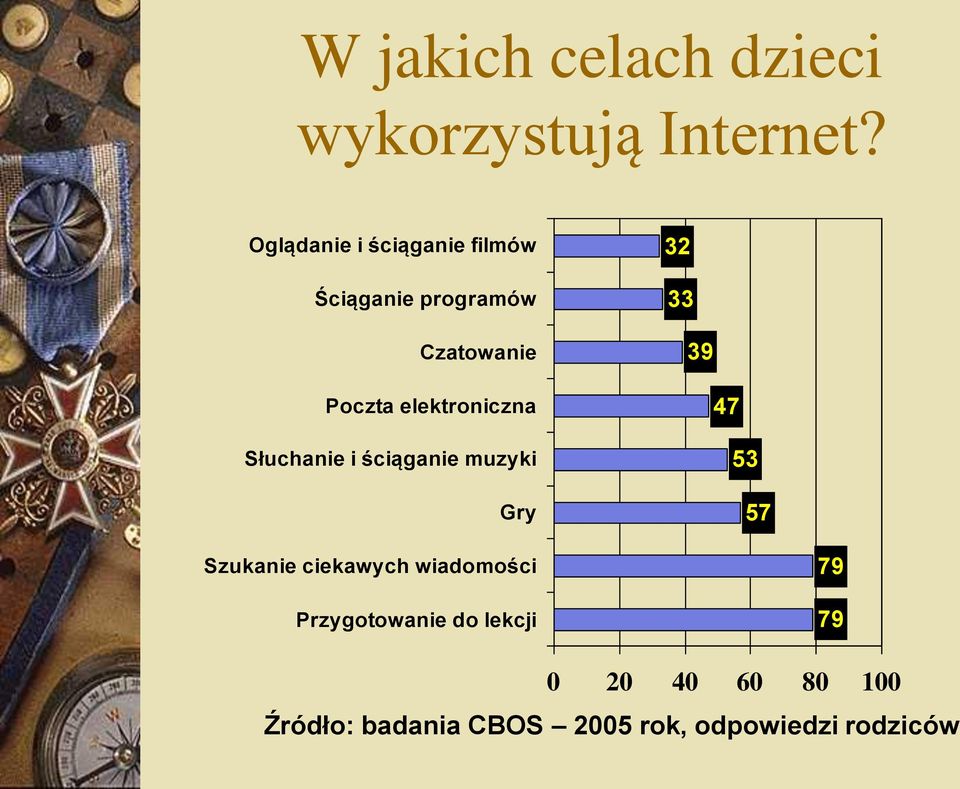 W jakich celach dzieci wykorzystują Internet?

Oglądanie i ściąganie filmów 32
Ściąganie programów 33
Czatowanie 39
Poczta elektroniczna 47
Słuchanie i ściąganie muzyki 53
Gry 57
Szukanie ciekawych wiadomości 79
Przygotowanie do lekcji 79

0 20 40 60 80 100

Źródło: badania CBOS – 2005 rok, odpowiedzi rodziców